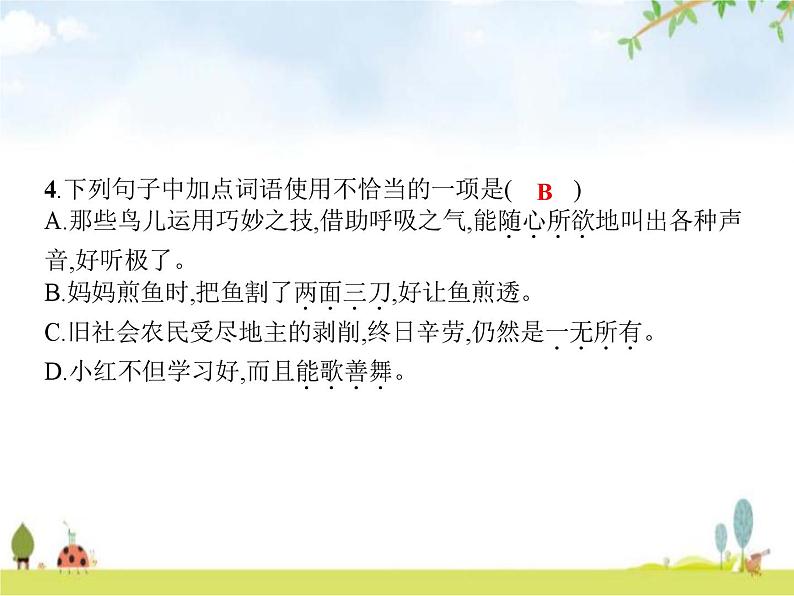 4.下列句子中加点词语使用不恰当的一项是(　B　)
A.那些鸟儿运用巧妙之技,借助呼吸之气,能随心所欲地叫出各种声音,好听极了。
B.妈妈煎鱼时,把鱼割了两面三刀,好让鱼煎透。
C.旧社会农民受尽地主的剥削,终日辛劳,仍然是一无所有。
D.小红不但学习好,而且能歌善舞。